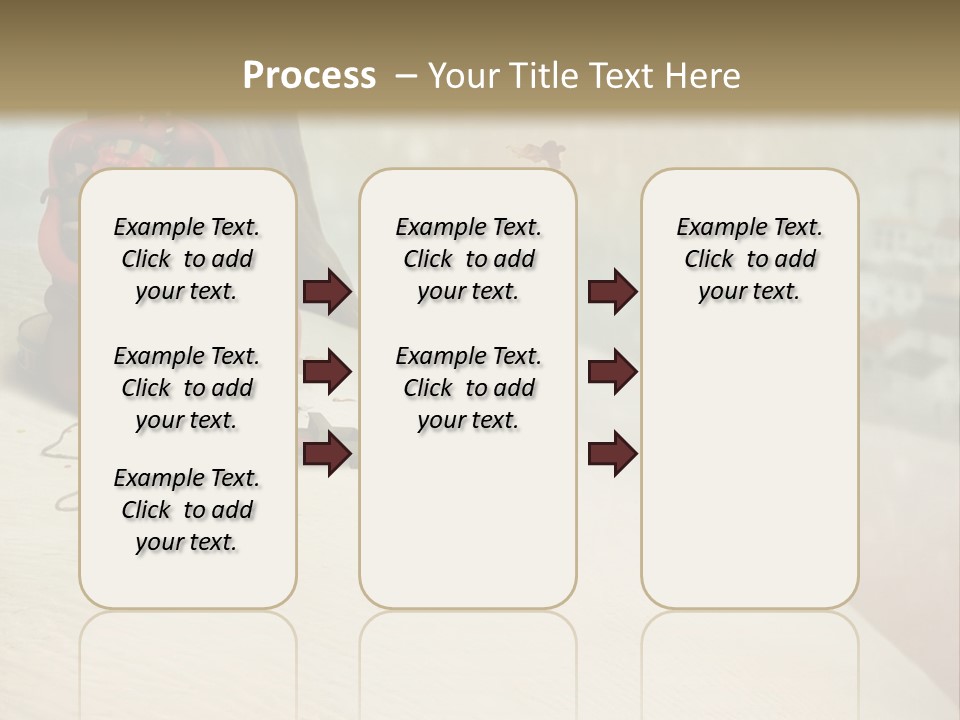 Process – Your Title Text Here

Example Text. Click to add your text.

Example Text. Click to add your text.

Example Text. Click to add your text.

Example Text. Click to add your text.

Example Text. Click to add your text.

Example Text. Click to add your text.